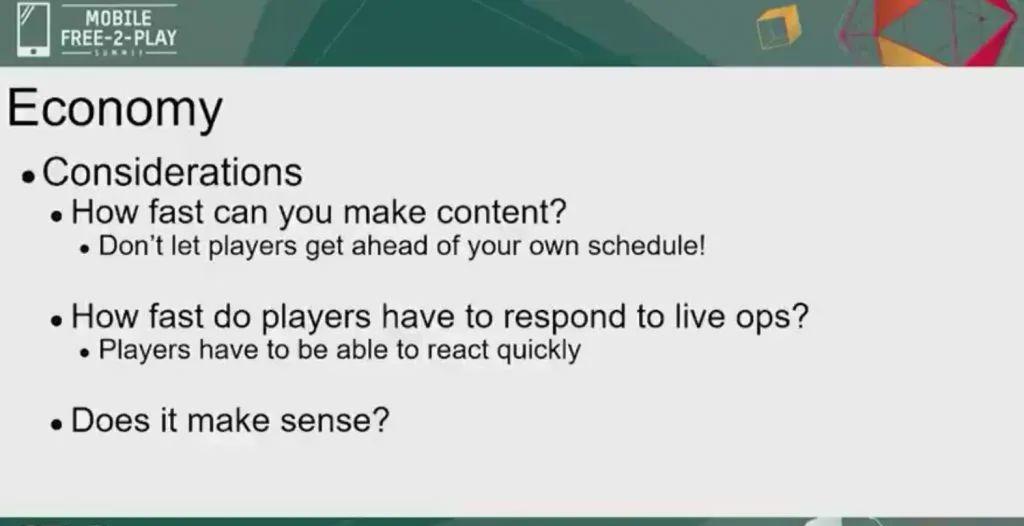 MOBILE
FREE-2-PLAY
SUMMIT

Economy

• Considerations
  • How fast can you make content?
    • Don't let players get ahead of your own schedule!
  • How fast do players have to respond to live ops?
    • Players have to be able to react quickly
  • Does it make sense?